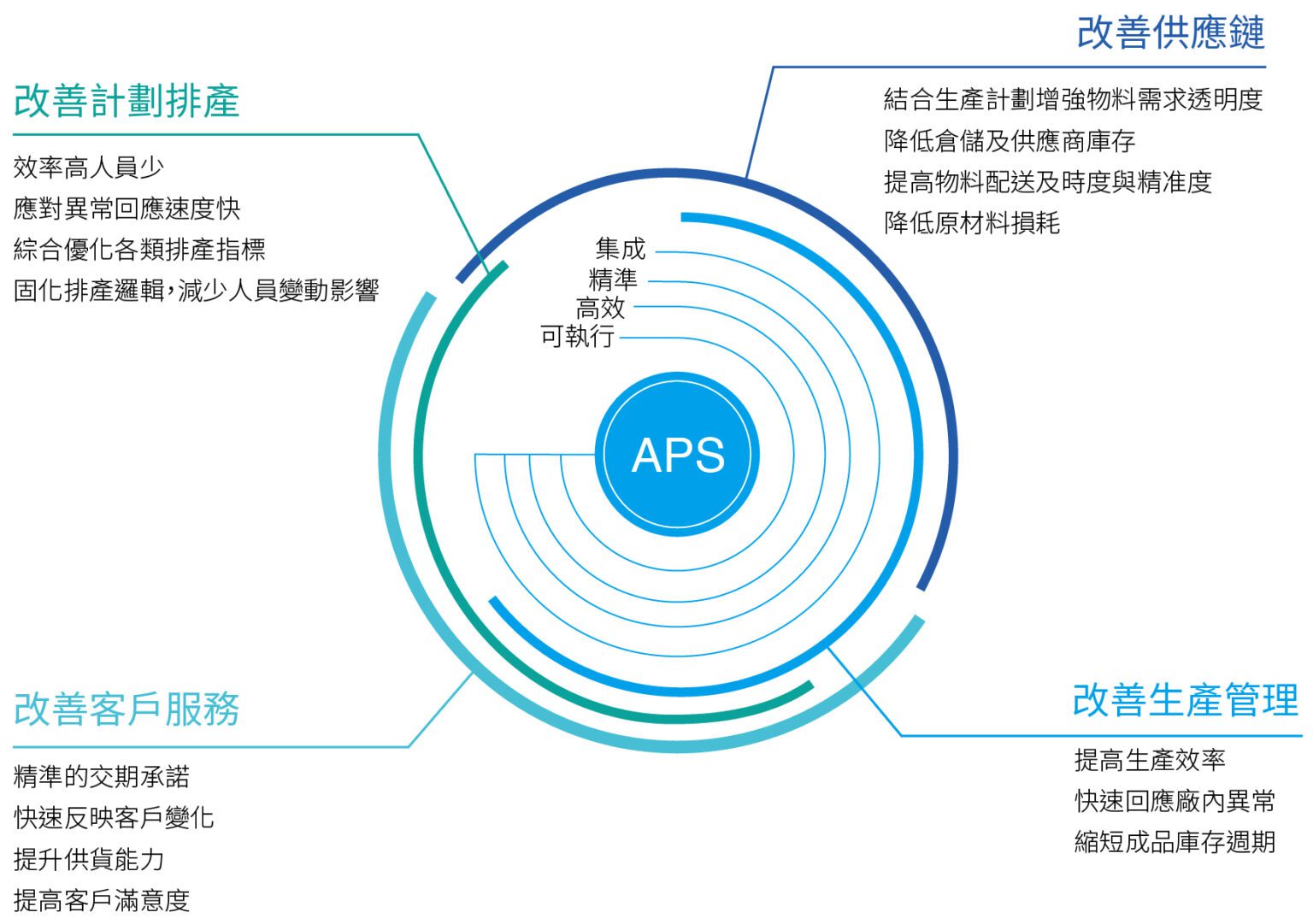 改善計劃排產

效率高人員少
應對異常回應速度快
綜合優化各類排產指標
固化排產邏輯，減少人員變動影響

改善供應鏈

結合生產計劃增強物料需求透明度
降低倉儲及供應商庫存
提高物料配送及時度與精准度
降低原材料損耗

集成
精準
高效
可執行

APS

改善客戶服務

精準的交期承諾
快速反映客戶變化
提升供貨能力
提高客戶滿意度

改善生產管理

提高生產效率
快速回應廠內異常
縮短成品庫存週期